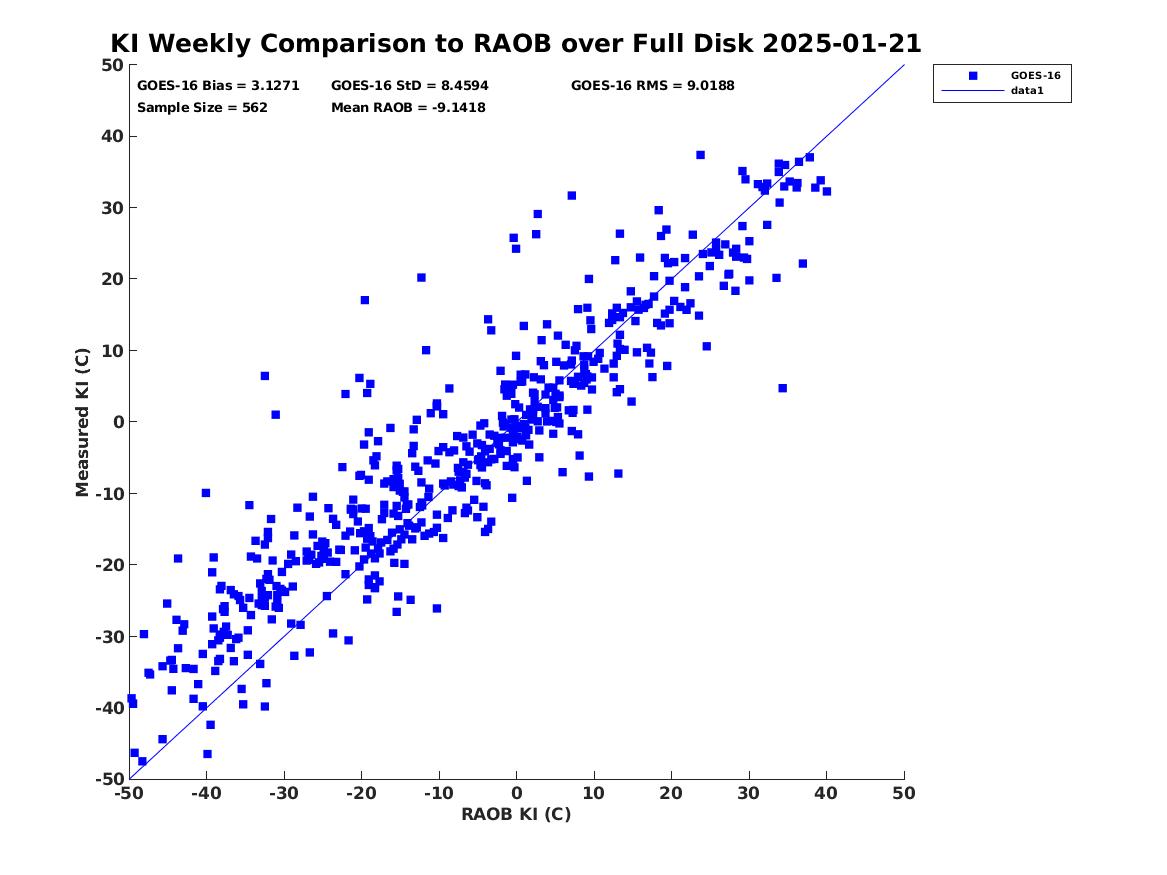 KI Weekly Comparison to RAOB over Full Disk 2025-01-21

GOES-16 Bias = 3.1271
GOES-16 StD = 8.4594
GOES-16 RMS = 9.0188
Sample Size = 562
Mean RAOB = -9.1418

GOES-16
data1

Measured KI (C)

50
40
30
20
10
0
-10
-20
-30
-40
-50

-50
-40
-30
-20
-10
0
10
20
30
40
50

RAOB KI (C)